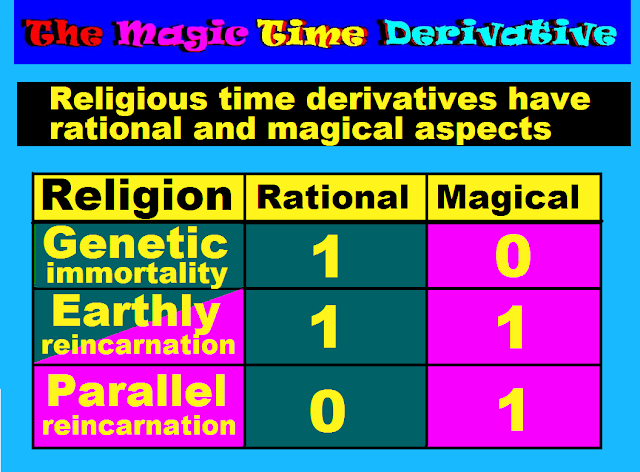 The Magic Time Derivative

Religious time derivatives have rational and magical aspects

| Religion | Rational | Magical |
|---|---|---|
| Genetic immortality | 1 | 0 |
| Earthly reincarnation | 1 | 1 |
| Parallel reincarnation | 0 | 1 |